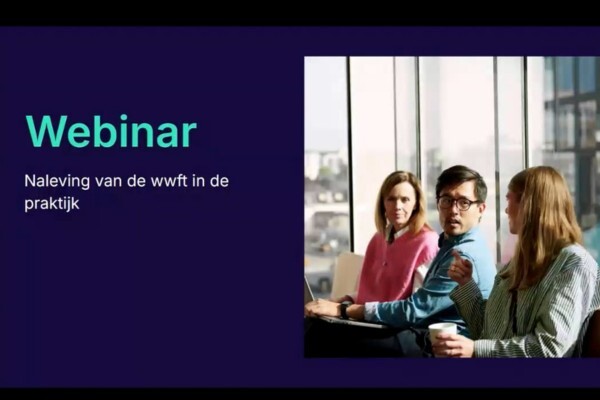 Webinar

Naleving van de wwft in de praktijk